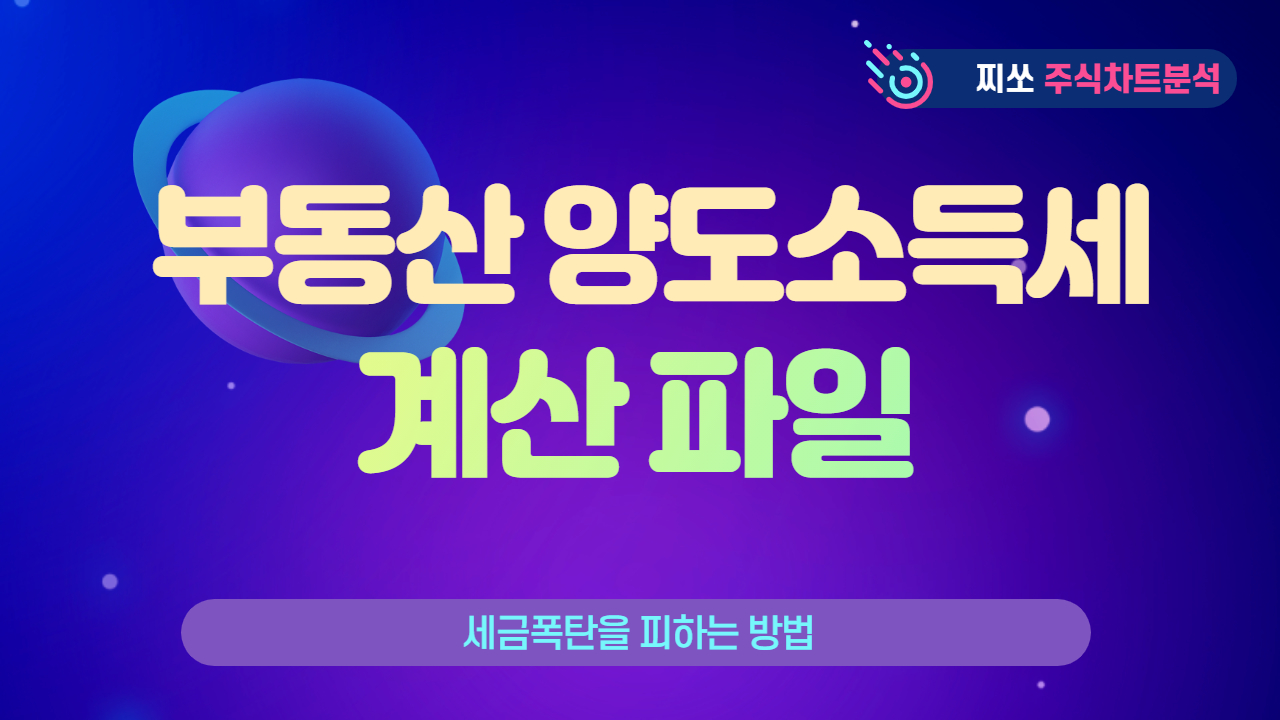 찌쏘 주식차트분석

부동산 양도소득세
계산 파일

세금폭탄을 피하는 방법